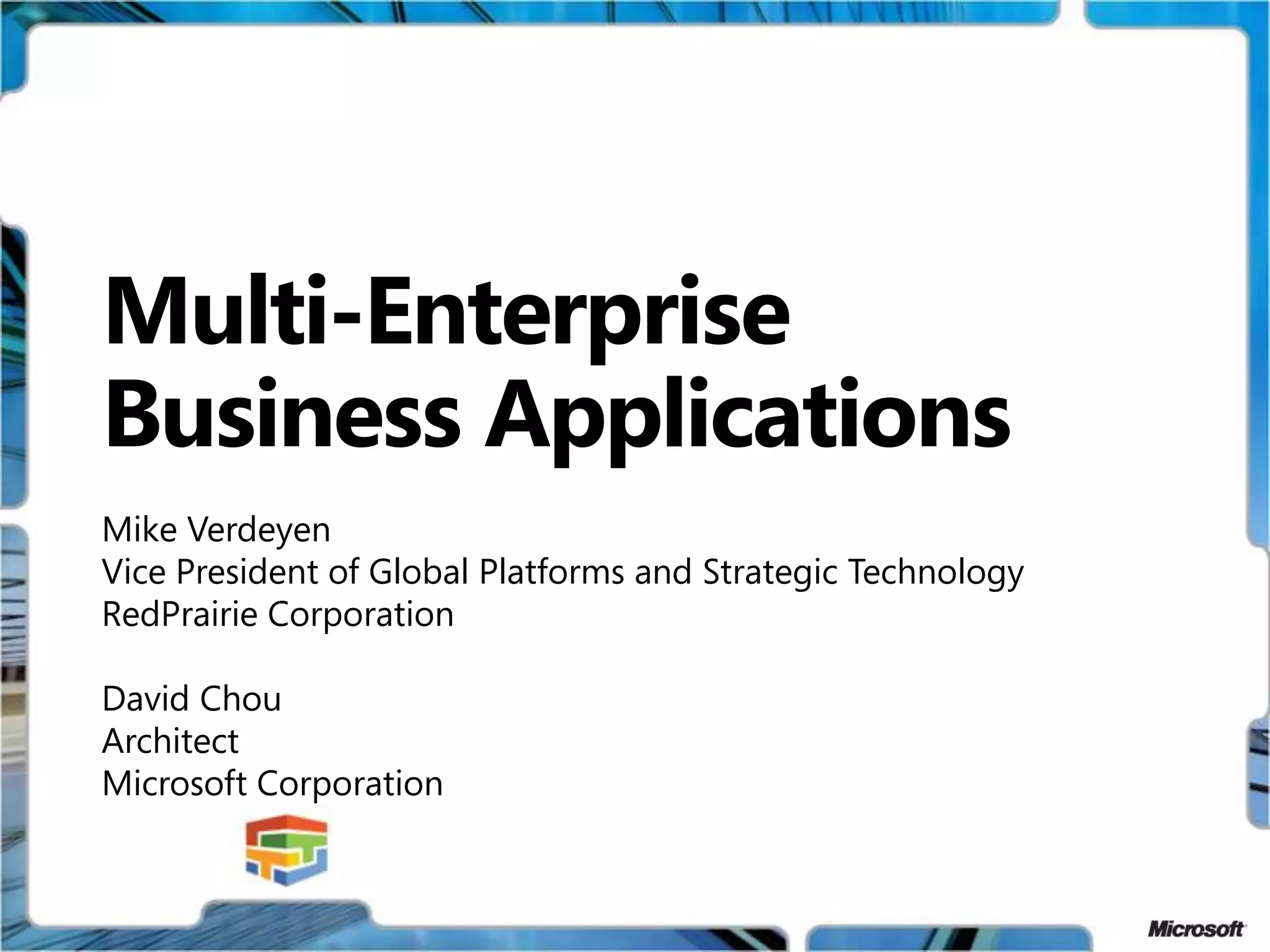 Multi-Enterprise Business Applications

Mike Verdeyen
Vice President of Global Platforms and Strategic Technology
RedPrairie Corporation

David Chou
Architect
Microsoft Corporation

Microsoft